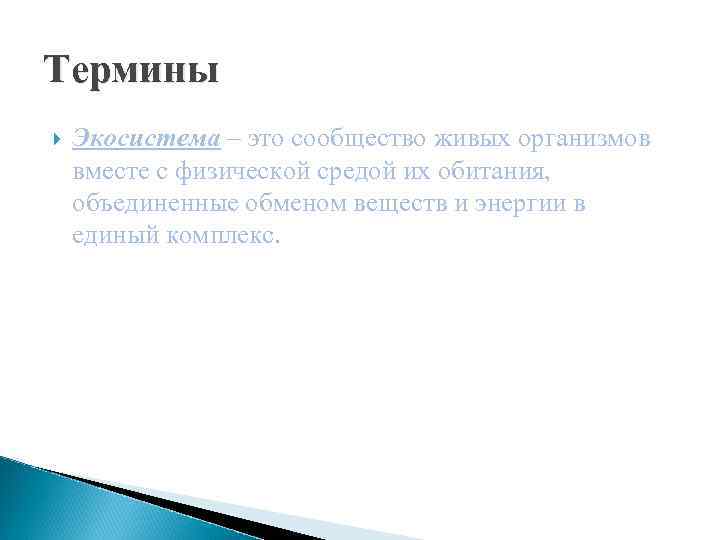 Термины

Экосистема – это сообщество живых организмов вместе с физической средой их обитания, объединенные обменом веществ и энергии в единый комплекс.